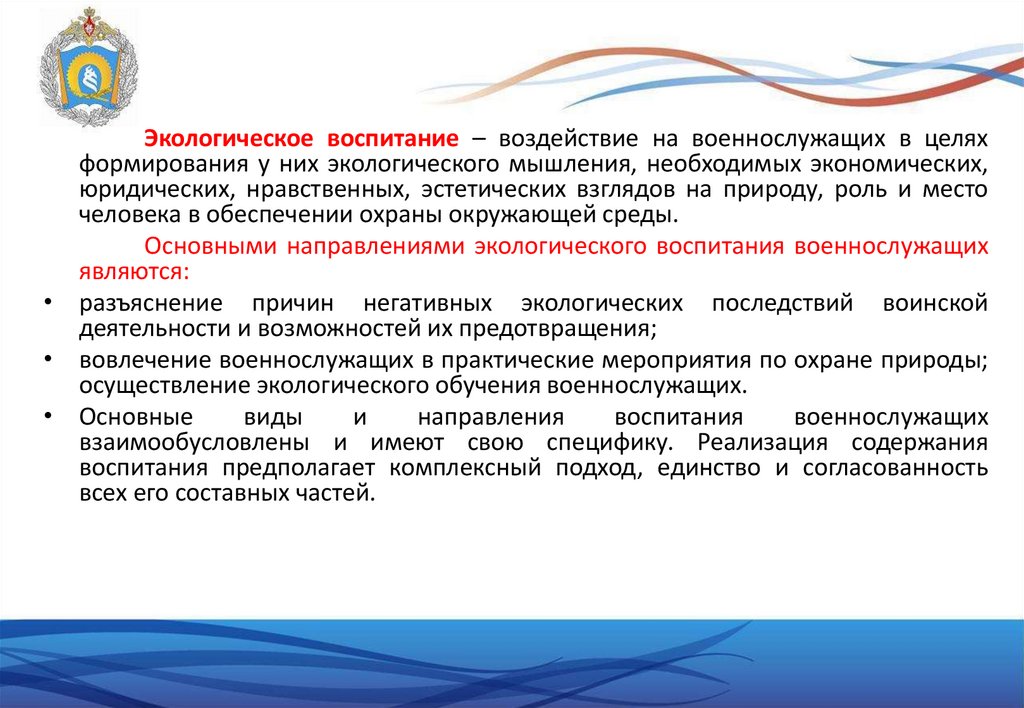 Экологическое воспитание – воздействие на военнослужащих в целях формирования у них экологического мышления, необходимых экономических, юридических, нравственных, эстетических взглядов на природу, роль и место человека в обеспечении охраны окружающей среды.

Основными направлениями экологического воспитания военнослужащих являются:

• разъяснение причин негативных экологических последствий воинской деятельности и возможностей их предотвращения;
• вовлечение военнослужащих в практические мероприятия по охране природы; осуществление экологического обучения военнослужащих.
• Основные виды и направления воспитания военнослужащих взаимообусловлены и имеют свою специфику. Реализация содержания воспитания предполагает комплексный подход, единство и согласованность всех его составных частей.